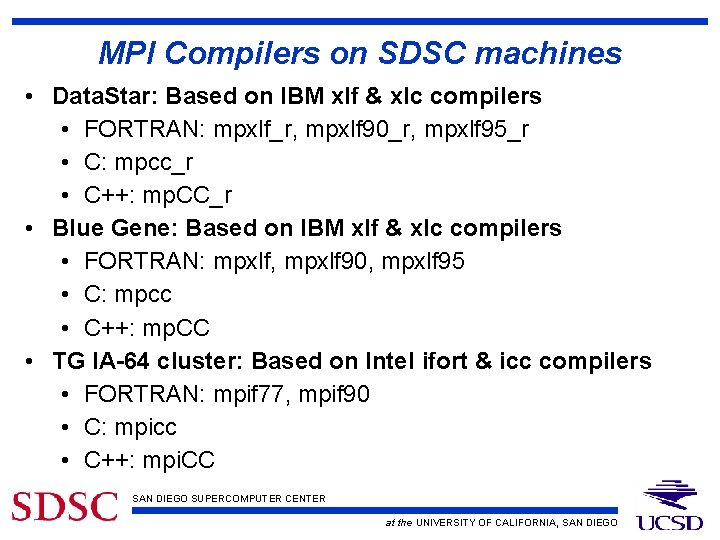 MPI Compilers on SDSC machines

• DataStar: Based on IBM xlf & xlc compilers
  • FORTRAN: mpxlf_r, mpxlf90_r, mpxlf95_r
  • C: mpcc_r
  • C++: mpCC_r
• Blue Gene: Based on IBM xlf & xlc compilers
  • FORTRAN: mpxlf, mpxlf90, mpxlf95
  • C: mpcc
  • C++: mpCC
• TG IA-64 cluster: Based on Intel ifort & icc compilers
  • FORTRAN: mpif77, mpif90
  • C: mpicc
  • C++: mpiCC

SDSC SAN DIEGO SUPERCOMPUTER CENTER

at the UNIVERSITY OF CALIFORNIA, SAN DIEGO

UCSD